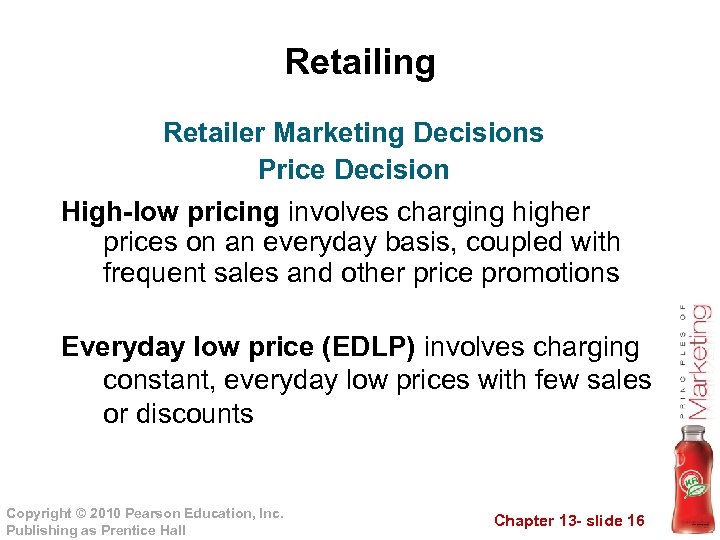 Retailing

Retailer Marketing Decisions
Price Decision

High-low pricing involves charging higher prices on an everyday basis, coupled with frequent sales and other price promotions

Everyday low price (EDLP) involves charging constant, everyday low prices with few sales or discounts

PRINCIPLES OF Marketing

Copyright © 2010 Pearson Education, Inc.
Publishing as Prentice Hall

Chapter 13- slide 16